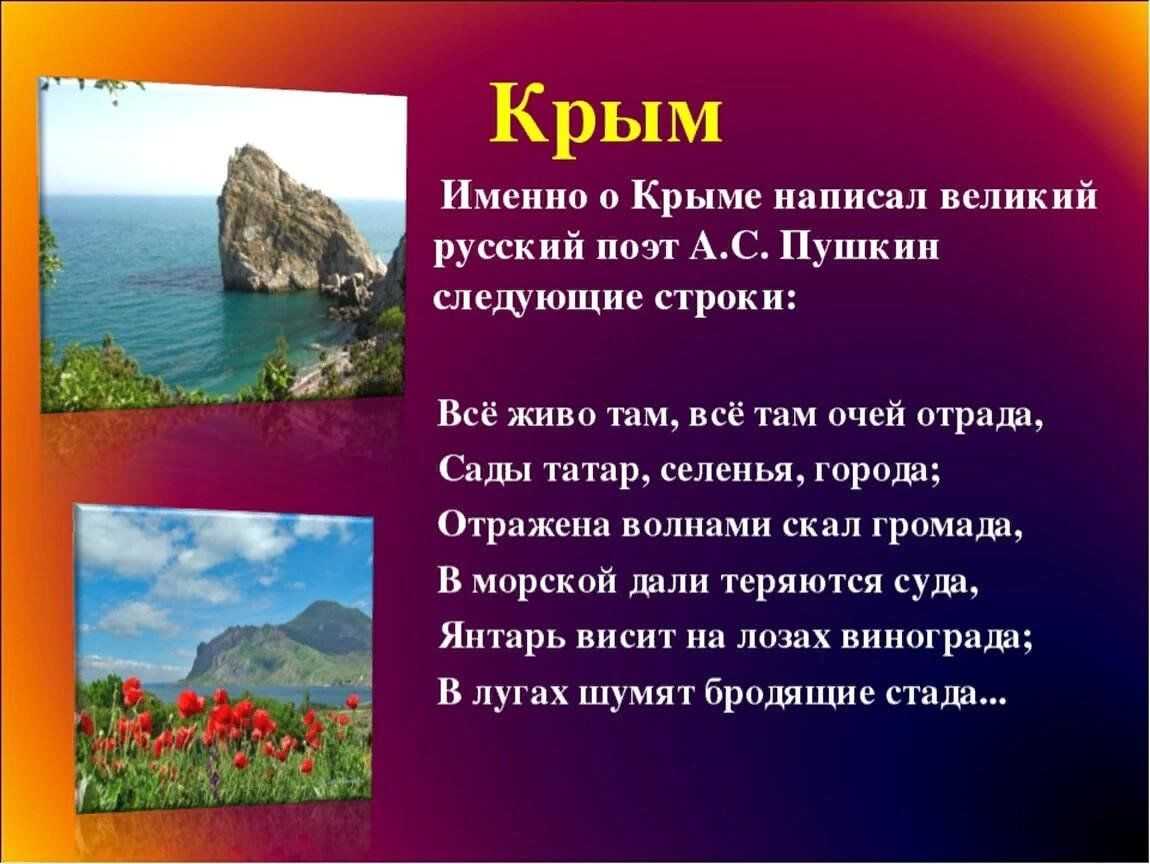 Крым

Именно о Крыме написал великий русский поэт А.С. Пушкин следующие строки:

Всё живо там, всё там очей отрада,
Сады татар, селенья, города;
Отражена волнами скал громада,
В морской дали теряются суда,
Янтарь висит на лозах винограда;
В лугах шумят бродящие стада...